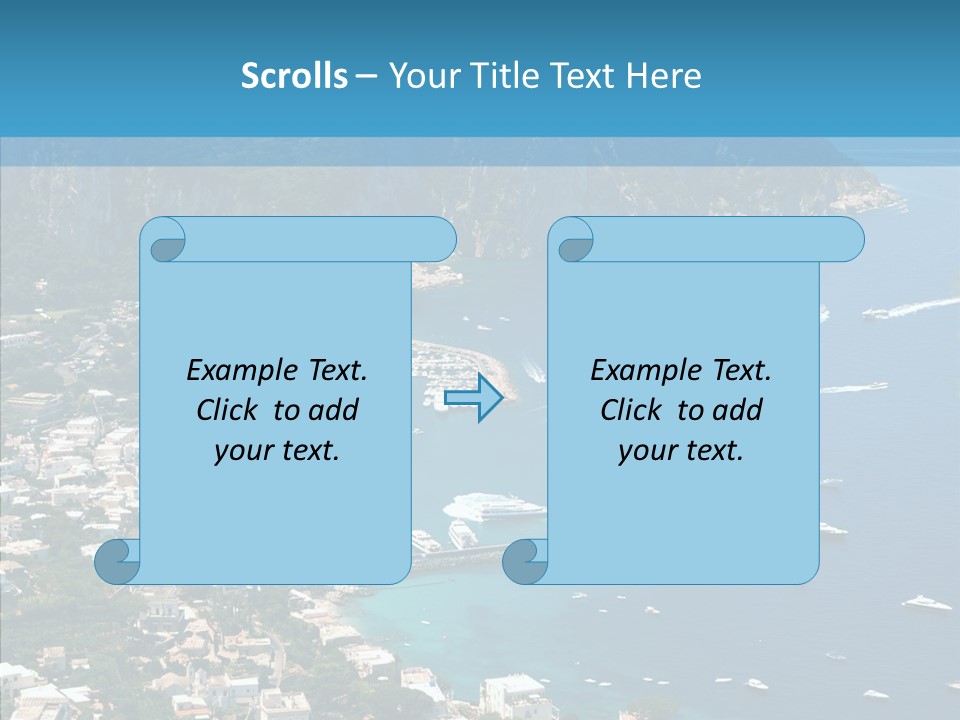 Scrolls – Your Title Text Here

Example Text. Click to add your text.

Example Text. Click to add your text.